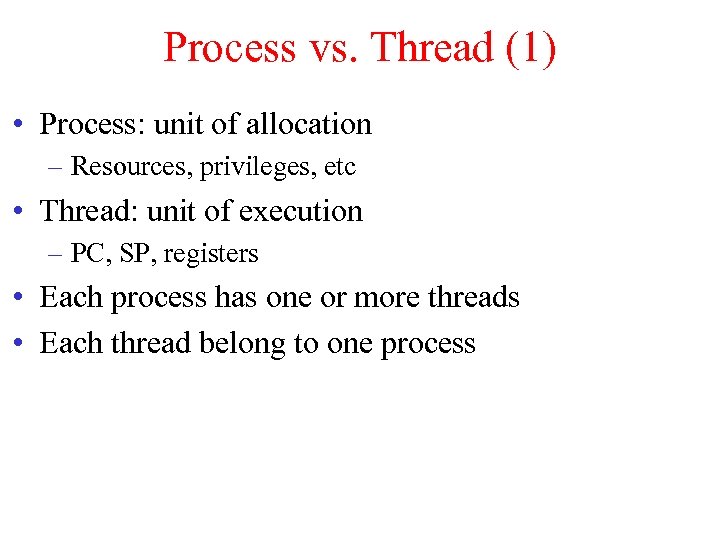 Process vs. Thread (1)

• Process: unit of allocation
– Resources, privileges, etc
• Thread: unit of execution
– PC, SP, registers
• Each process has one or more threads
• Each thread belong to one process